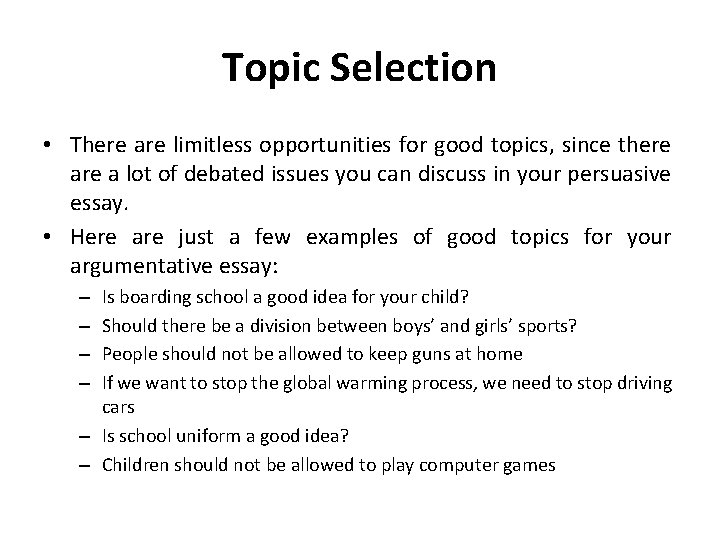 Topic Selection

• There are limitless opportunities for good topics, since there are a lot of debated issues you can discuss in your persuasive essay.

• Here are just a few examples of good topics for your argumentative essay:
– Is boarding school a good idea for your child?
– Should there be a division between boys' and girls' sports?
– People should not be allowed to keep guns at home
– If we want to stop the global warming process, we need to stop driving cars
– Is school uniform a good idea?
– Children should not be allowed to play computer games